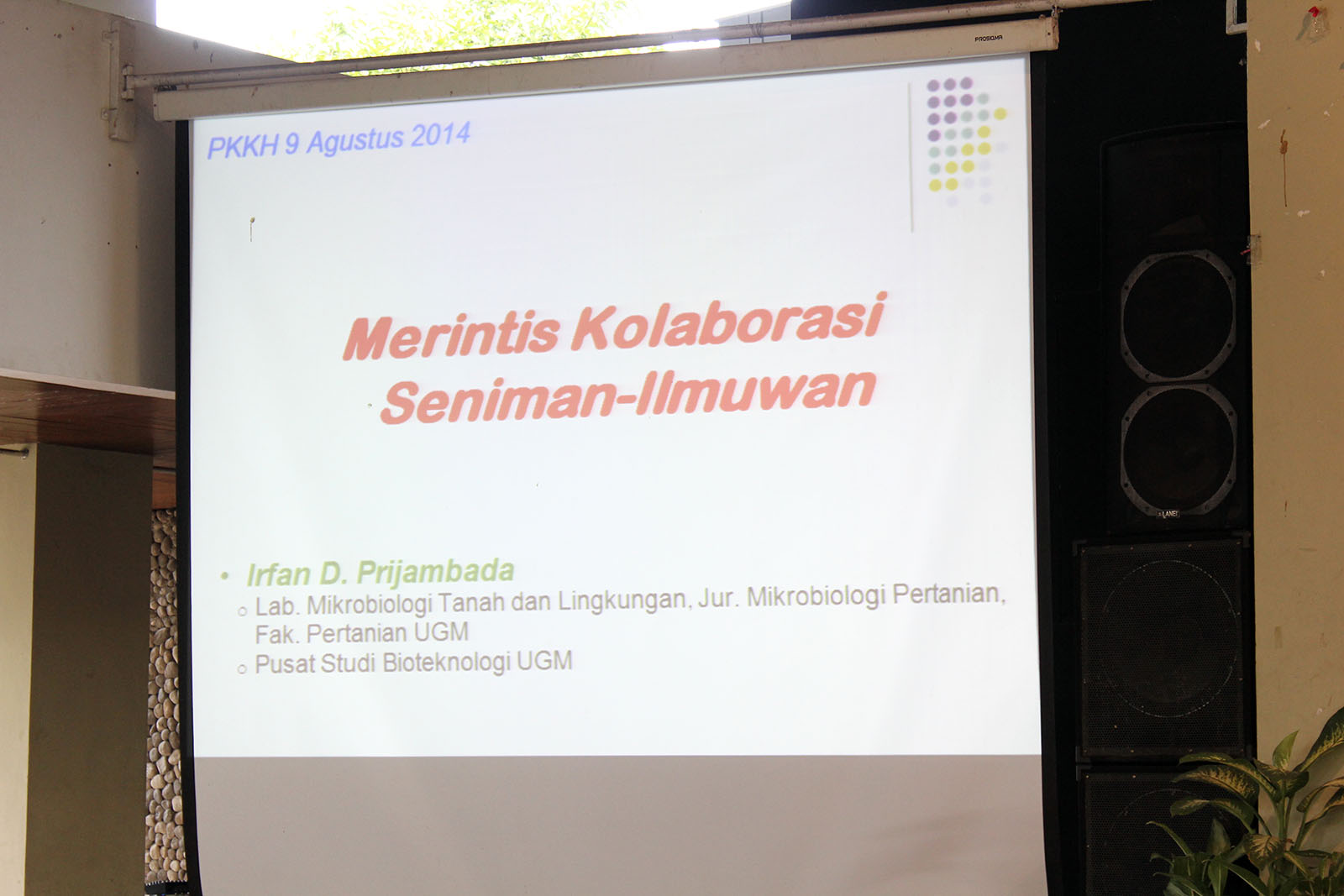 PROSIGMA

PKKH 9 Agustus 2014

Merintis Kolaborasi Seniman-Ilmuwan

• Irfan D. Prijambada
 ○ Lab. Mikrobiologi Tanah dan Lingkungan, Jur. Mikrobiologi Pertanian, Fak. Pertanian UGM
 ○ Pusat Studi Bioteknologi UGM

LANEY